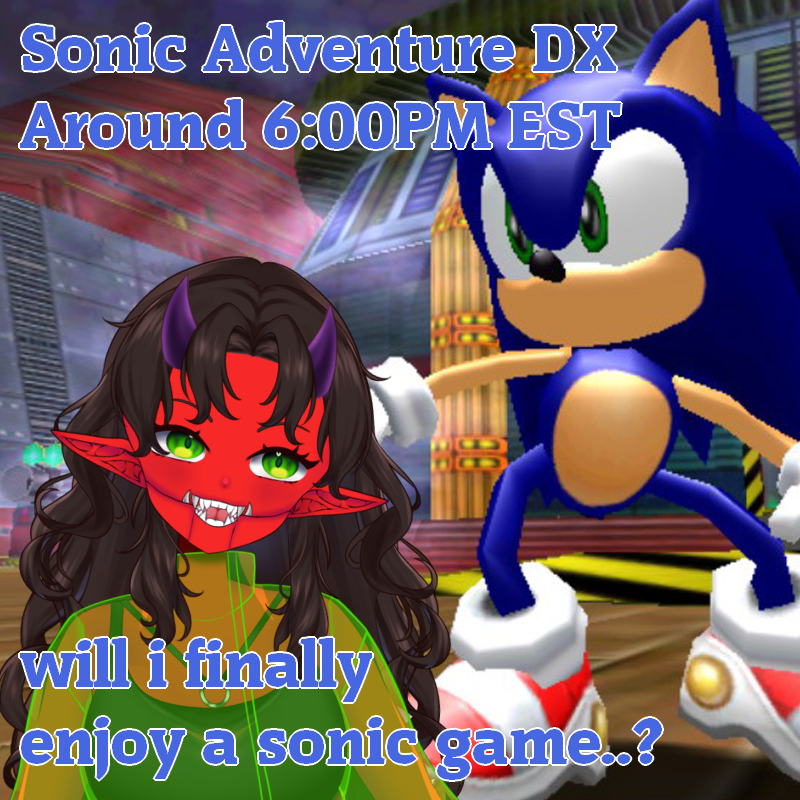 Sonic Adventure DX
Around 6:00PM EST

will i finally
enjoy a sonic game..?